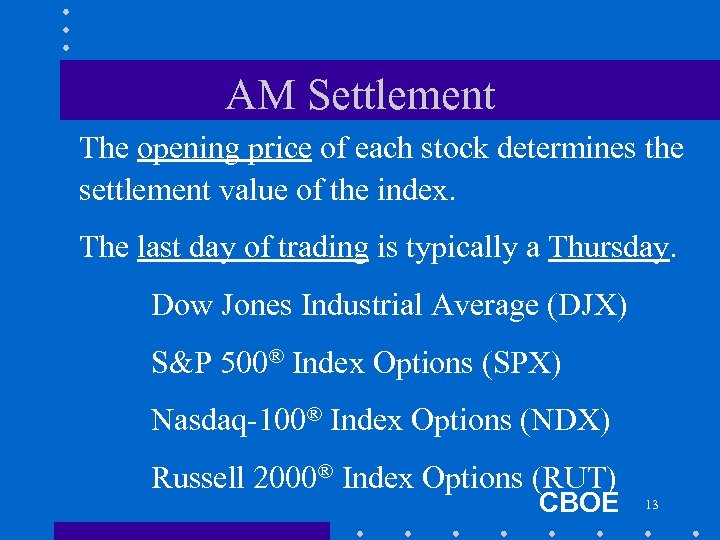 AM Settlement

The opening price of each stock determines the settlement value of the index.

The last day of trading is typically a Thursday.

Dow Jones Industrial Average (DJX)

S&P 500® Index Options (SPX)

Nasdaq-100® Index Options (NDX)

Russell 2000® Index Options (RUT)

CBOE

13